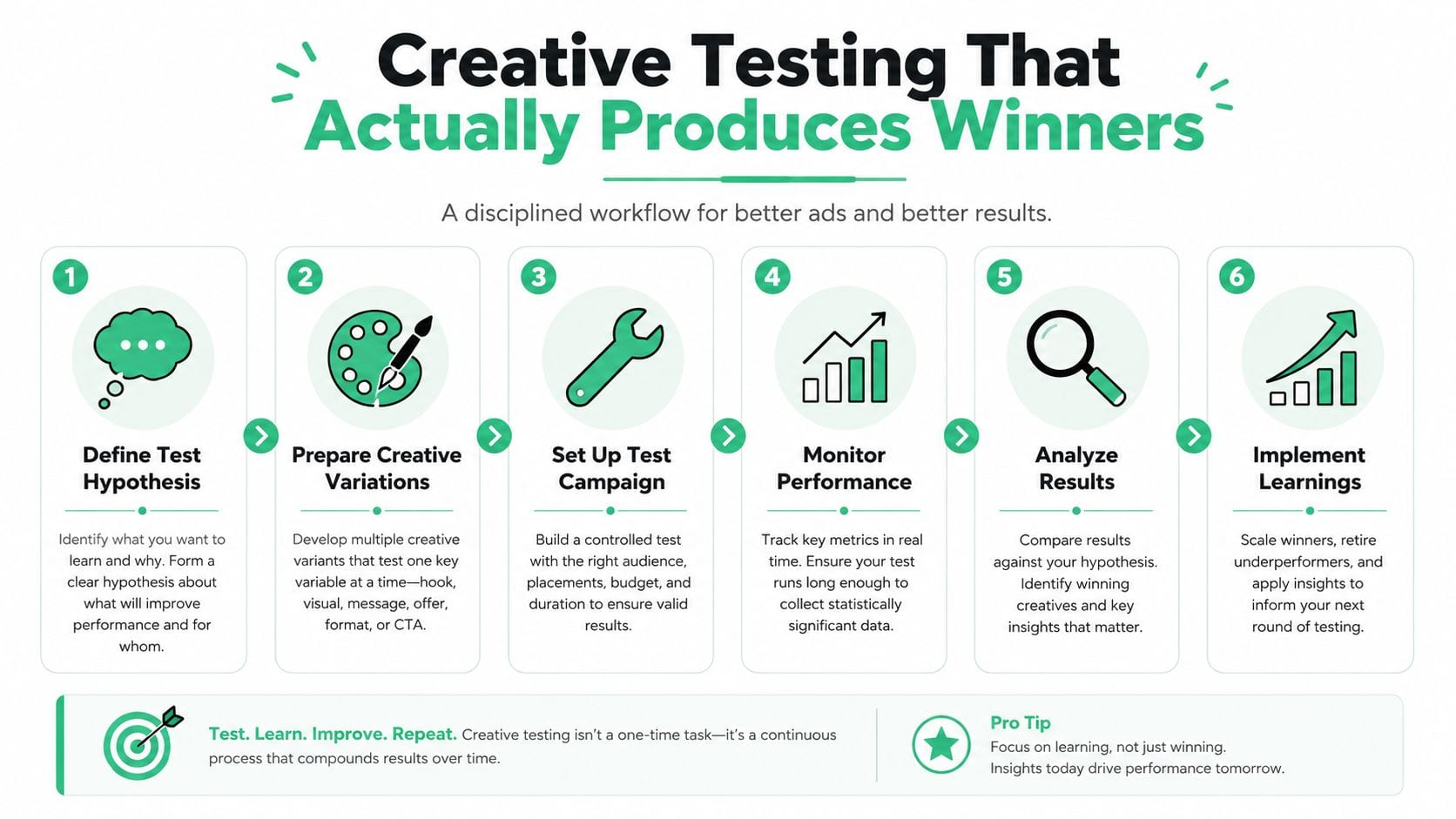 Creative Testing That
Actually Produces Winners

A disciplined workflow for better ads and better results.

1

Define Test Hypothesis

Identify what you want to learn and why. Form a clear hypothesis about what will improve performance and for whom.

2

Prepare Creative Variations

Develop multiple creative variants that test one key variable at a time—hook, visual, message, offer, format, or CTA.

3

Set Up Test Campaign

Build a controlled test with the right audience, placements, budget, and duration to ensure valid results.

4

Monitor Performance

Track key metrics in real time. Ensure your test runs long enough to collect statistically significant data.

5

Analyze Results

Compare results against your hypothesis. Identify winning creatives and key insights that matter.

6

Implement Learnings

Scale winners, retire underperformers, and apply insights to inform your next round of testing.

Test. Learn. Improve. Repeat. Creative testing isn't a one-time task—it's a continuous process that compounds results over time.

Pro Tip
Focus on learning, not just winning.
Insights today drive performance tomorrow.